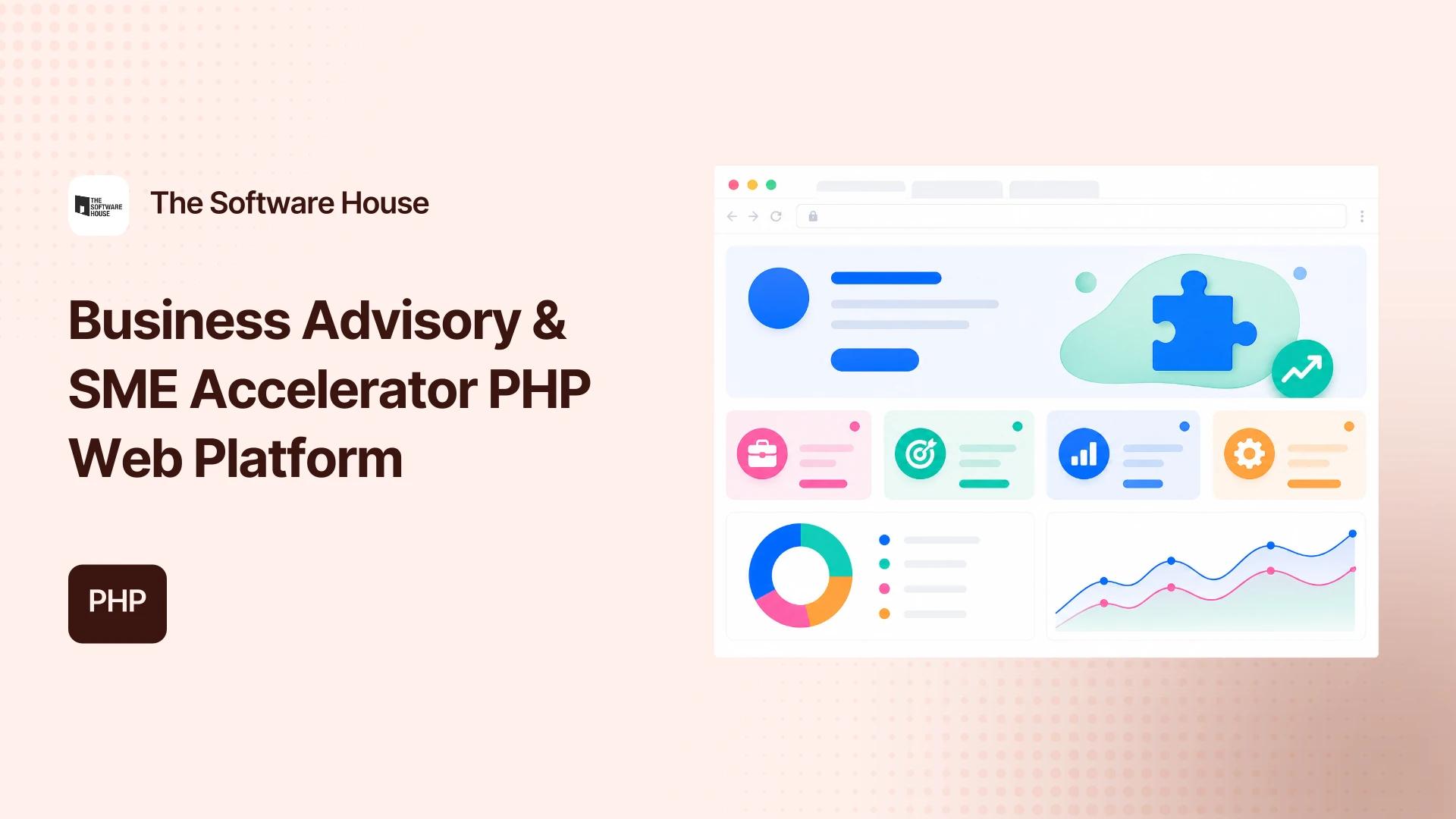 THE SOFTWARE HOUSE

The Software House

Business Advisory & SME Accelerator PHP Web Platform

PHP